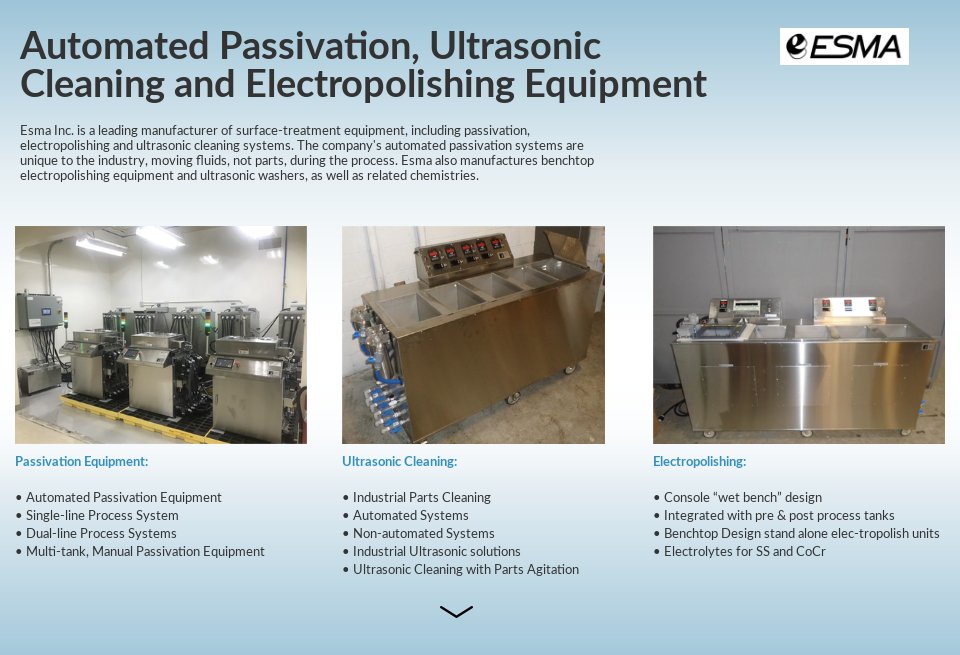 Automated Passivation, Ultrasonic Cleaning and Electropolishing Equipment

ESMA

Esma Inc. is a leading manufacturer of surface-treatment equipment, including passivation, electropolishing and ultrasonic cleaning systems. The company's automated passivation systems are unique to the industry, moving fluids, not parts, during the process. Esma also manufactures benchtop electropolishing equipment and ultrasonic washers, as well as related chemistries.

Passivation Equipment:

• Automated Passivation Equipment
• Single-line Process System
• Dual-line Process Systems
• Multi-tank, Manual Passivation Equipment

Ultrasonic Cleaning:

• Industrial Parts Cleaning
• Automated Systems
• Non-automated Systems
• Industrial Ultrasonic solutions
• Ultrasonic Cleaning with Parts Agitation

Electropolishing:

• Console "wet bench" design
• Integrated with pre & post process tanks
• Benchtop Design stand alone elec-tropolish units
• Electrolytes for SS and CoCr